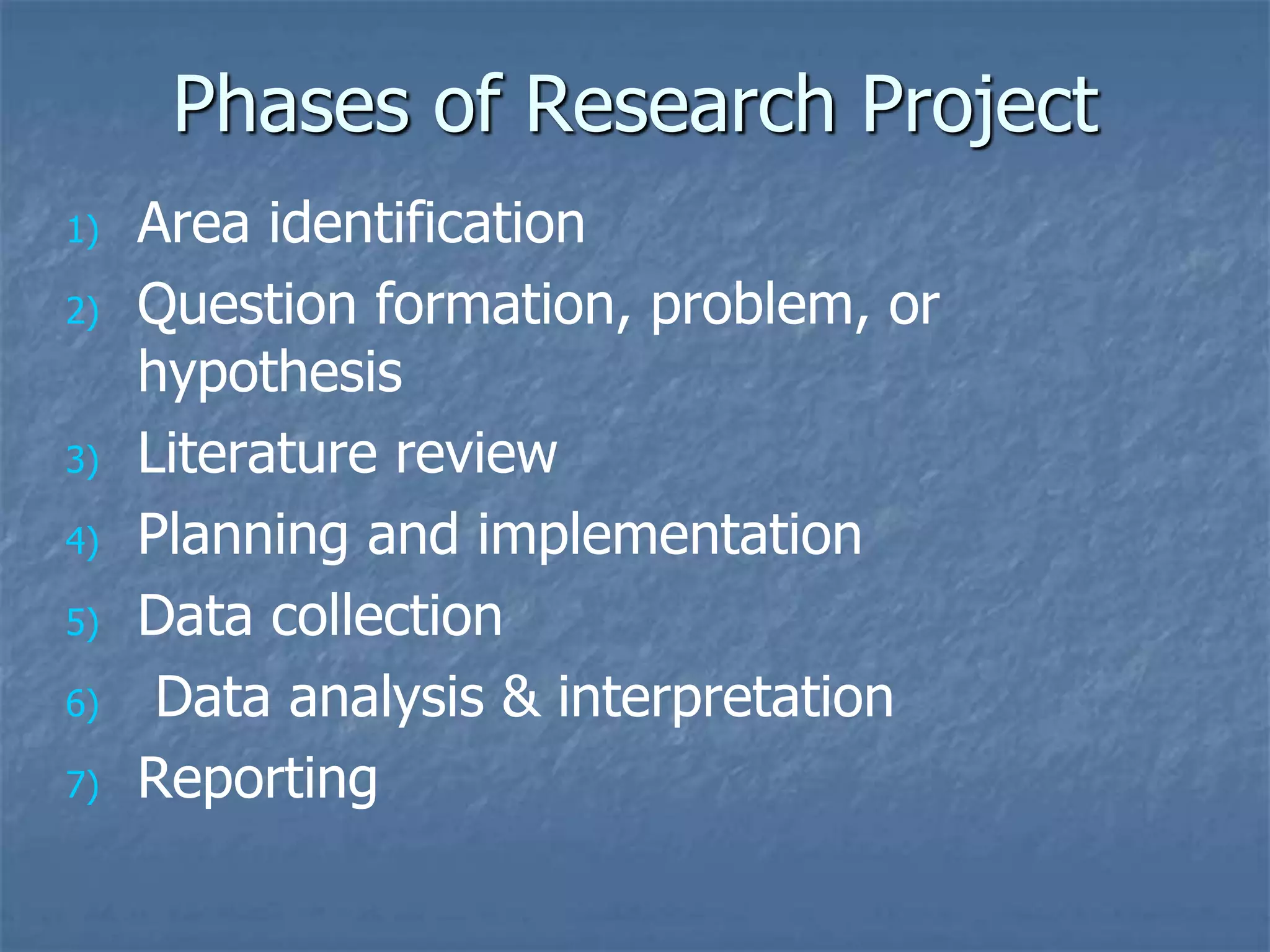 Phases of Research Project

1) Area identification
2) Question formation, problem, or hypothesis
3) Literature review
4) Planning and implementation
5) Data collection
6) Data analysis & interpretation
7) Reporting